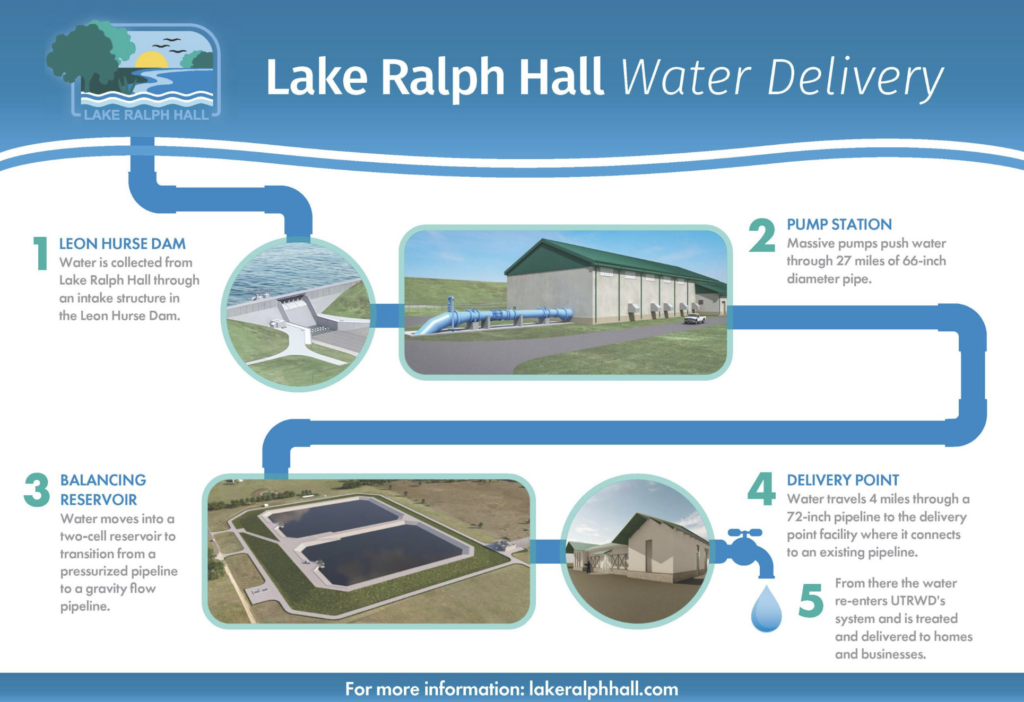 LAKE RALPH HALL

Lake Ralph Hall Water Delivery

1 LEON HURSE DAM
Water is collected from Lake Ralph Hall through an intake structure in the Leon Hurse Dam.

2 PUMP STATION
Massive pumps push water through 27 miles of 66-inch diameter pipe.

3 BALANCING RESERVOIR
Water moves into a two-cell reservoir to transition from a pressurized pipeline to a gravity flow pipeline.

4 DELIVERY POINT
Water travels 4 miles through a 72-inch pipeline to the delivery point facility where it connects to an existing pipeline.

5 From there the water re-enters UTRWD's system and is treated and delivered to homes and businesses.

For more information: lakeralphhall.com